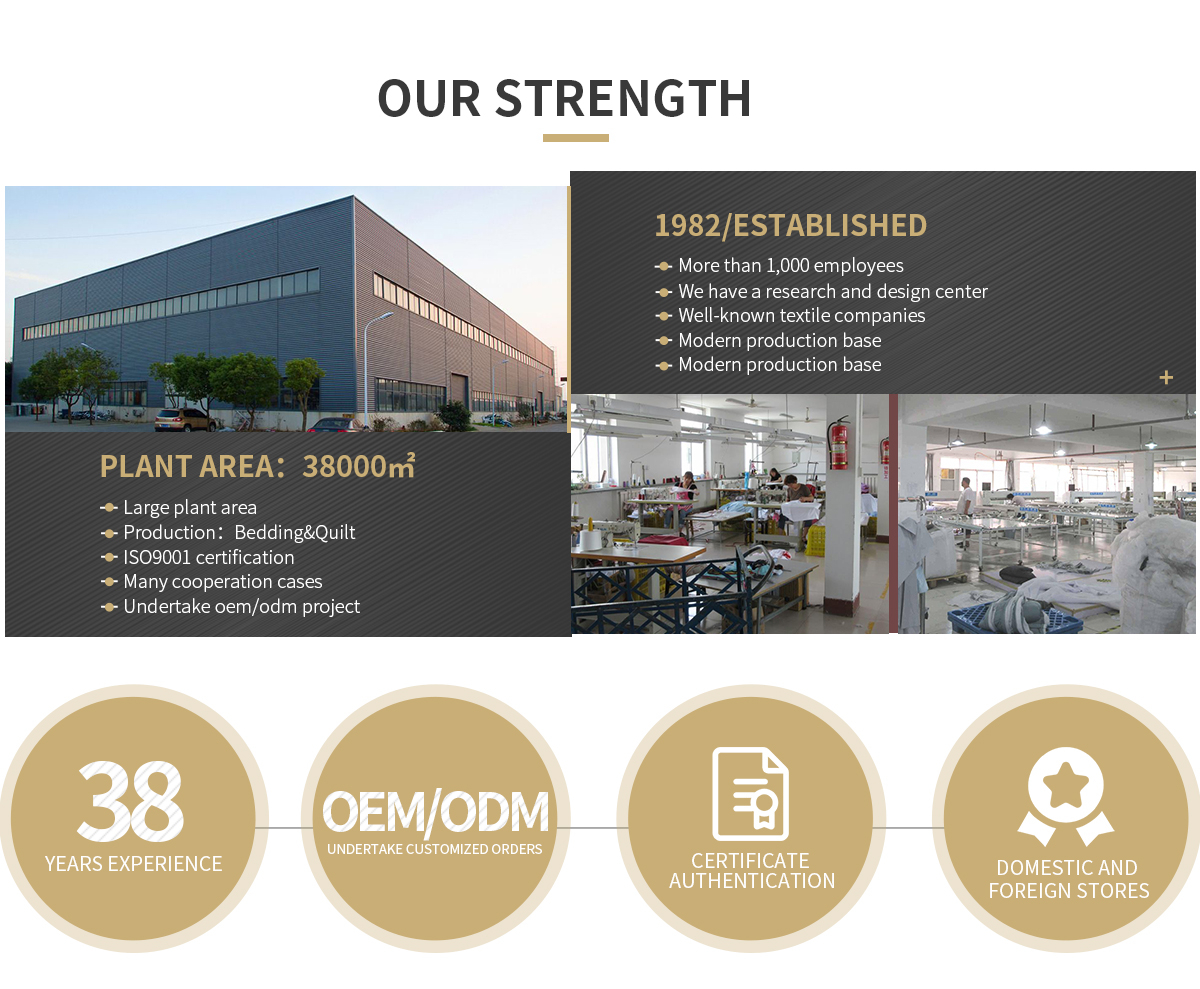 OUR STRENGTH

1982/ESTABLISHED

More than 1,000 employees
We have a research and design center
Well-known textile companies
Modern production base
Modern production base

+

PLANT AREA：38000㎡

Large plant area
Production：Bedding&Quilt
ISO9001 certification
Many cooperation cases
Undertake oem/odm project

38
YEARS EXPERIENCE

OEM/ODM
UNDERTAKE CUSTOMIZED ORDERS

CERTIFICATE AUTHENTICATION

DOMESTIC AND FOREIGN STORES